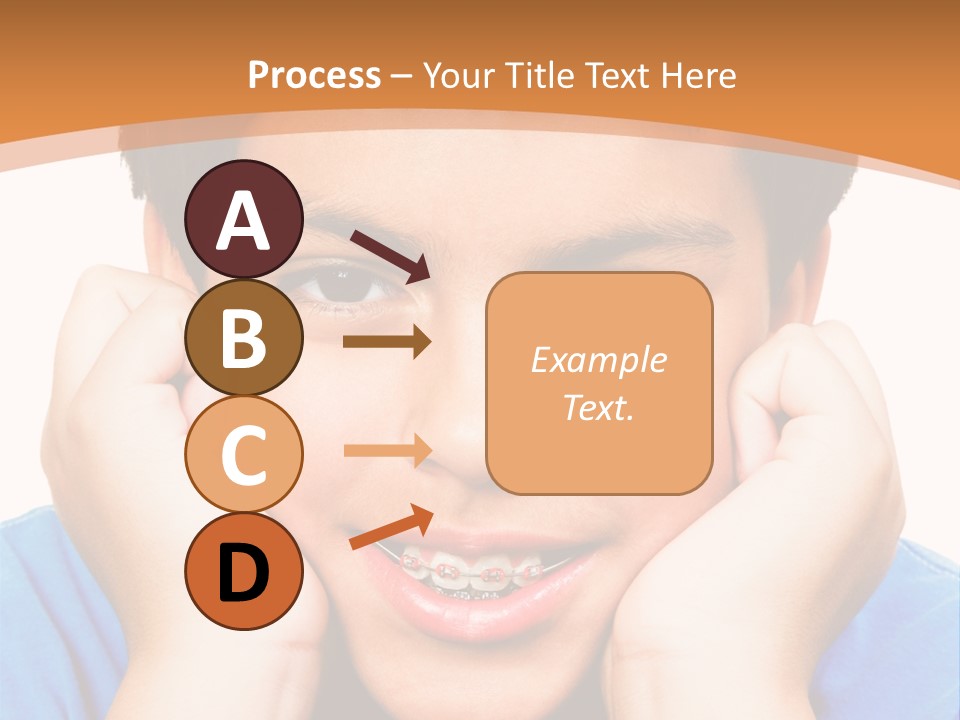 Process – Your Title Text Here

A

B

C

D

Example Text.